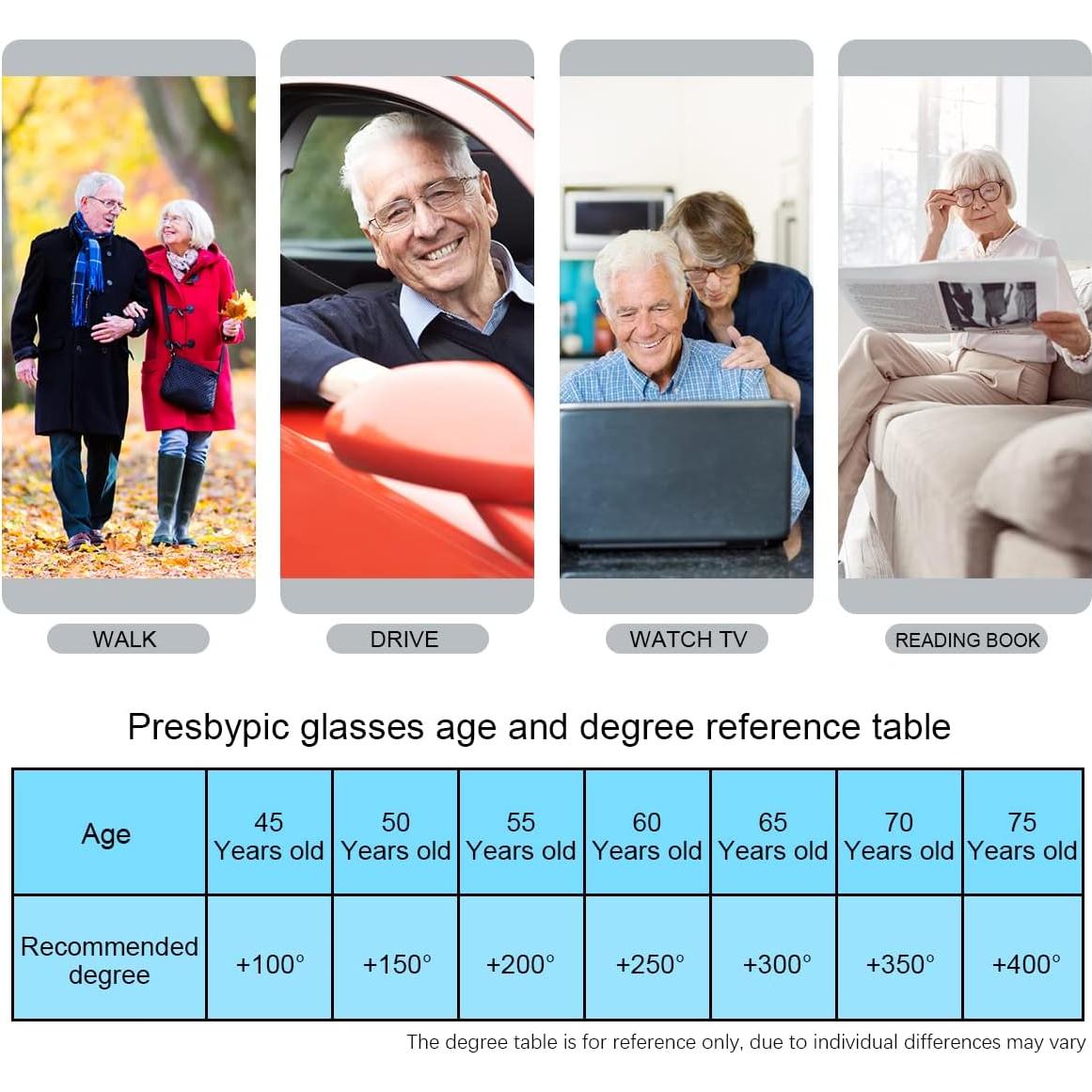 WALK

DRIVE

WATCH TV

READING BOOK

Presbypic glasses age and degree reference table

| Age | 45 Years old | 50 Years old | 55 Years old | 60 Years old | 65 Years old | 70 Years old | 75 Years old |
|---|---|---|---|---|---|---|---|
| Recommended degree | +100° | +150° | +200° | +250° | +300° | +350° | +400° |

The degree table is for reference only, due to individual differences may vary